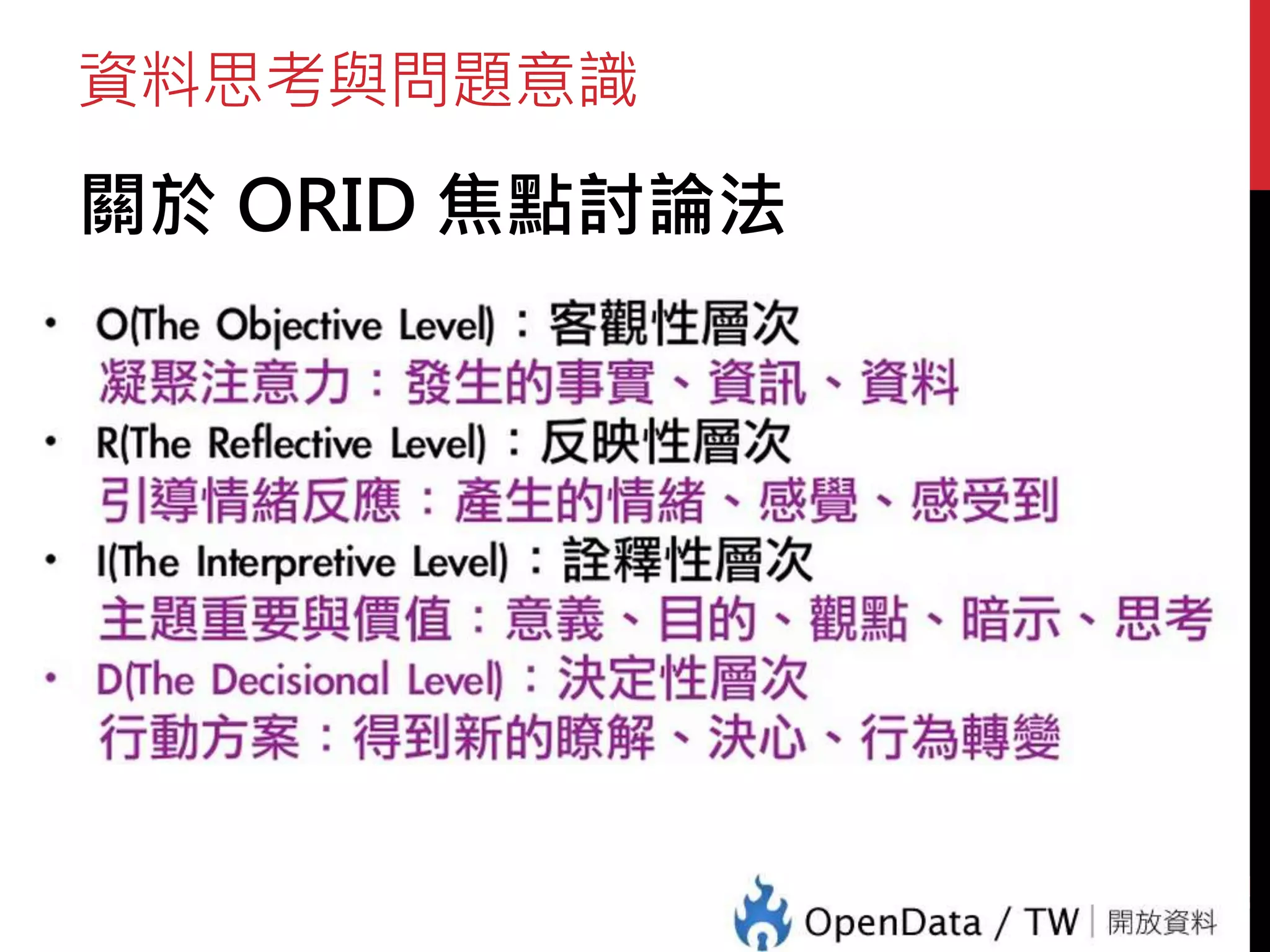 資料思考與問題意識

關於 ORID 焦點討論法

• O(The Objective Level)：客觀性層次
凝聚注意力：發生的事實、資訊、資料
• R(The Reflective Level)：反映性層次
引導情緒反應：產生的情緒、感覺、感受到
• I(The Interpretive Level)：詮釋性層次
主題重要與價值：意義、目的、觀點、暗示、思考
• D(The Decisional Level)：決定性層次
行動方案：得到新的瞭解、決心、行為轉變

OpenData / TW | 開放資料